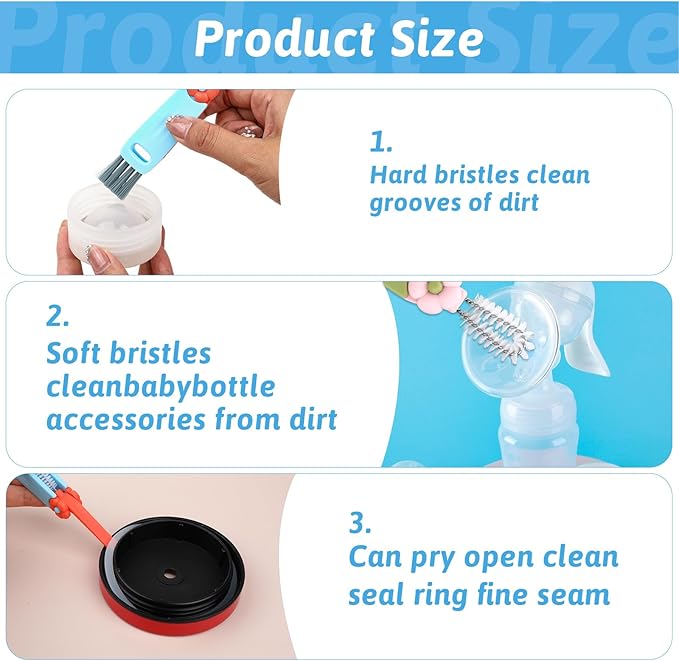 Product Size

1.
Hard bristles clean grooves of dirt

2.
Soft bristles cleanbabybottle accessories from dirt

3.
Can pry open clean seal ring fine seam